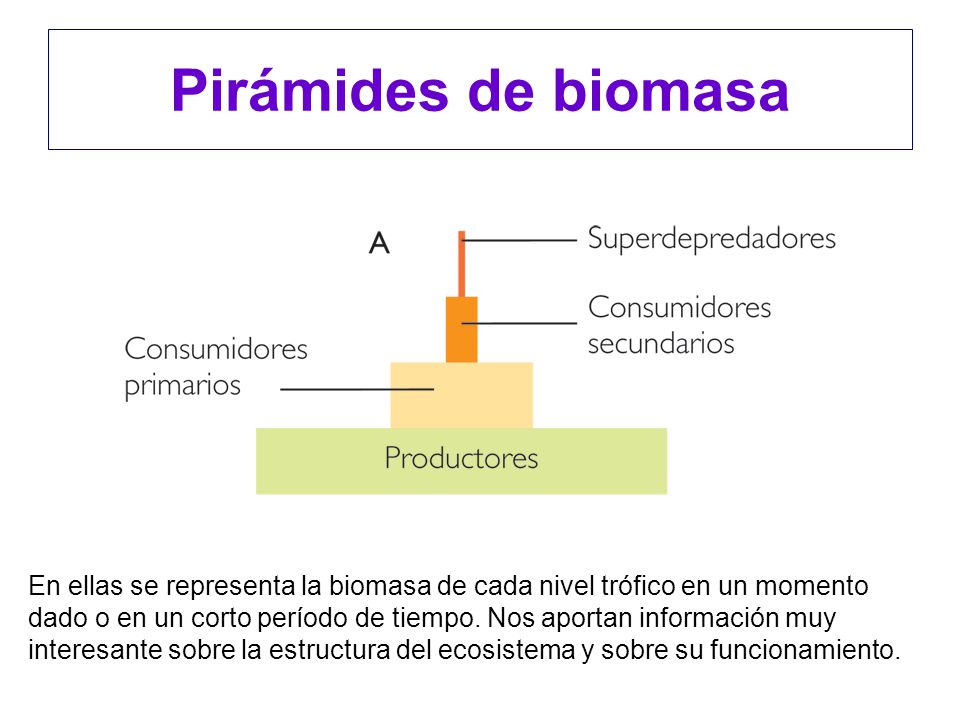 Pirámides de biomasa

A

Superdepredadores

Consumidores secundarios

Consumidores primarios

Productores

En ellas se representa la biomasa de cada nivel trófico en un momento dado o en un corto período de tiempo. Nos aportan información muy interesante sobre la estructura del ecosistema y sobre su funcionamiento.